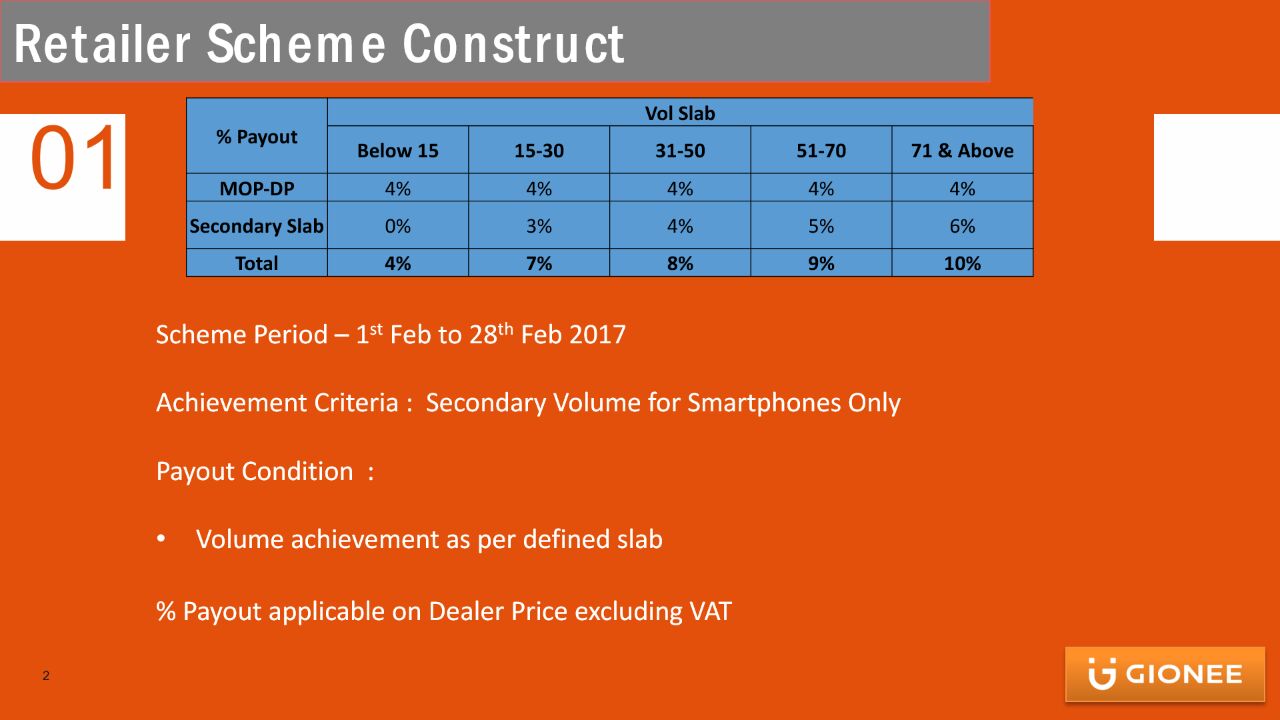 Retailer Scheme Construct

01

| % Payout | Vol Slab | | | | |
|---|---|---|---|---|---|
| | Below 15 | 15-30 | 31-50 | 51-70 | 71 & Above |
| MOP-DP | 4% | 4% | 4% | 4% | 4% |
| Secondary Slab | 0% | 3% | 4% | 5% | 6% |
| Total | 4% | 7% | 8% | 9% | 10% |

Scheme Period – 1$^{st}$ Feb to 28$^{th}$ Feb 2017

Achievement Criteria : Secondary Volume for Smartphones Only

Payout Condition :

• Volume achievement as per defined slab

% Payout applicable on Dealer Price excluding VAT

2

GIONEE